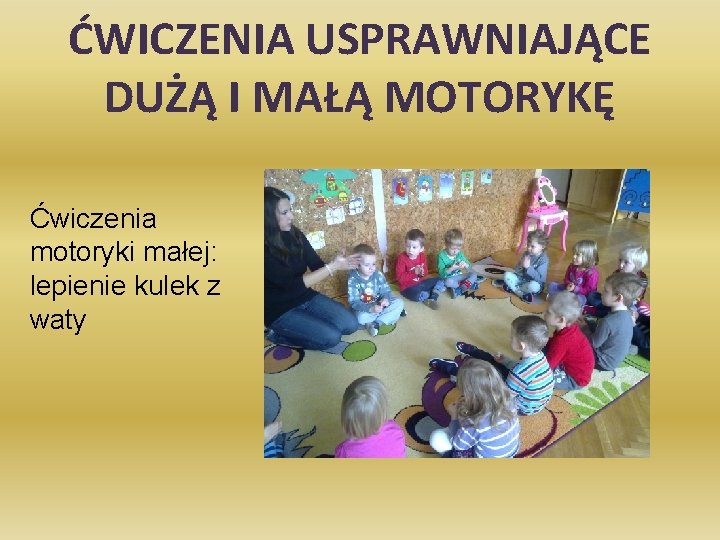 ĆWICZENIA USPRAWNIAJĄCE DUŻĄ I MAŁĄ MOTORYKĘ

Ćwiczenia motoryki małej: lepienie kulek z waty